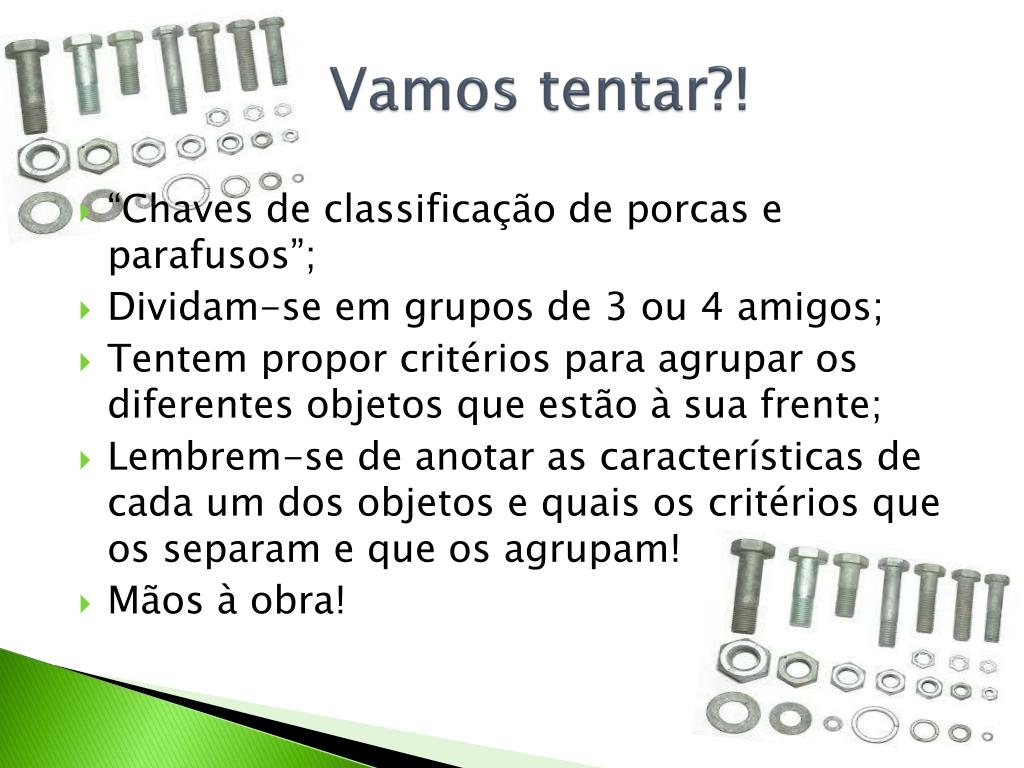 Vamos tentar?!

“Chaves de classificação de porcas e parafusos”;

Dividam-se em grupos de 3 ou 4 amigos;

Tentem propor critérios para agrupar os diferentes objetos que estão à sua frente;

Lembrem-se de anotar as características de cada um dos objetos e quais os critérios que os separam e que os agrupam!

Mãos à obra!